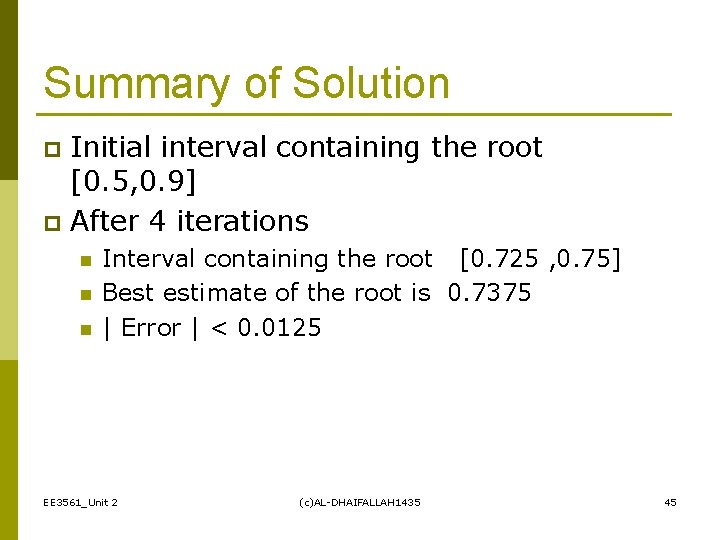 Summary of Solution

Initial interval containing the root [0.5,0.9]

After 4 iterations

Interval containing the root [0.725 ,0.75]

Best estimate of the root is 0.7375

| Error | < 0.0125

EE3561_Unit 2

(c)AL-DHAIFALLAH1435

45